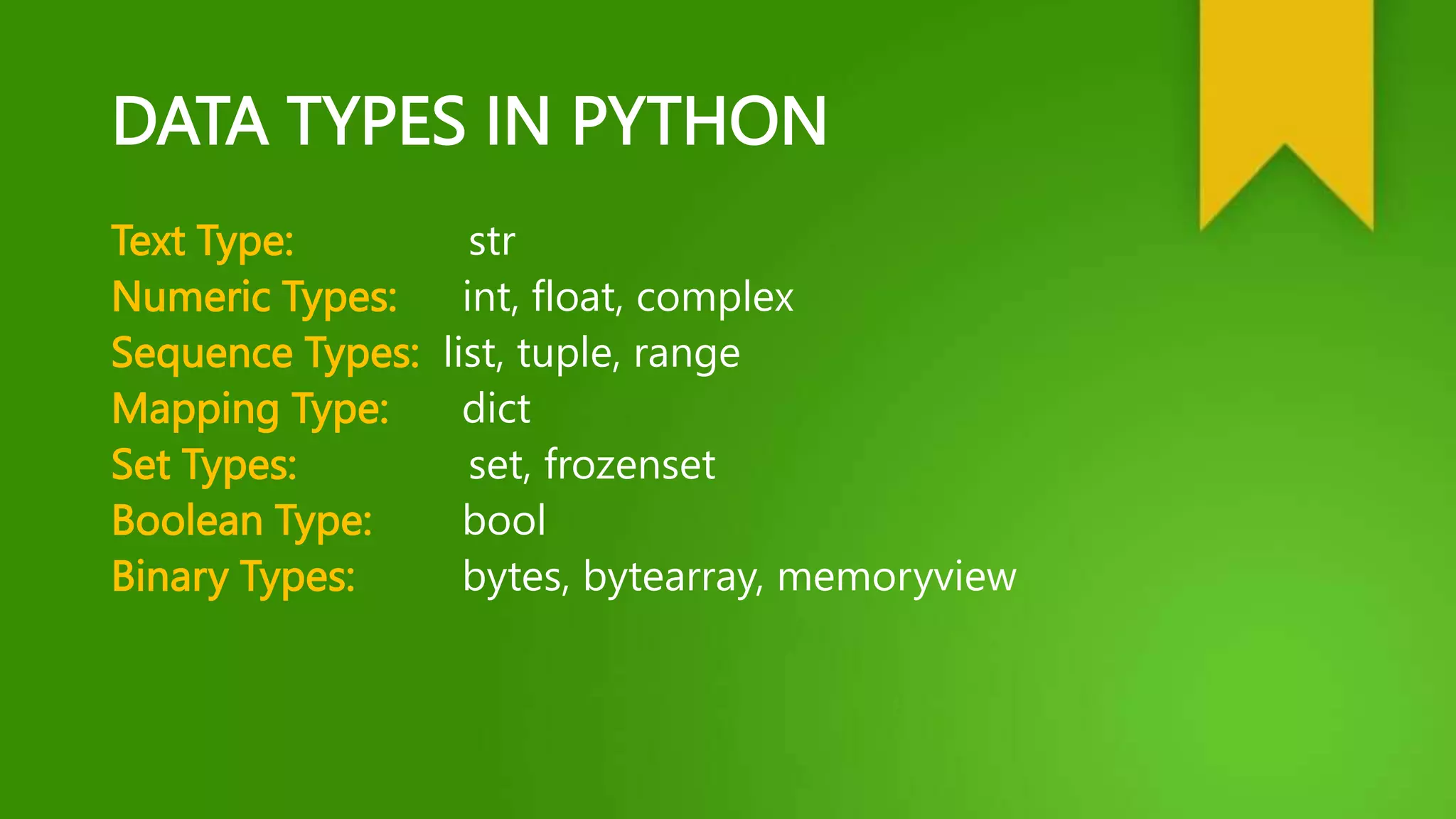 DATA TYPES IN PYTHON

Text Type: str
Numeric Types: int, float, complex
Sequence Types: list, tuple, range
Mapping Type: dict
Set Types: set, frozenset
Boolean Type: bool
Binary Types: bytes, bytearray, memoryview